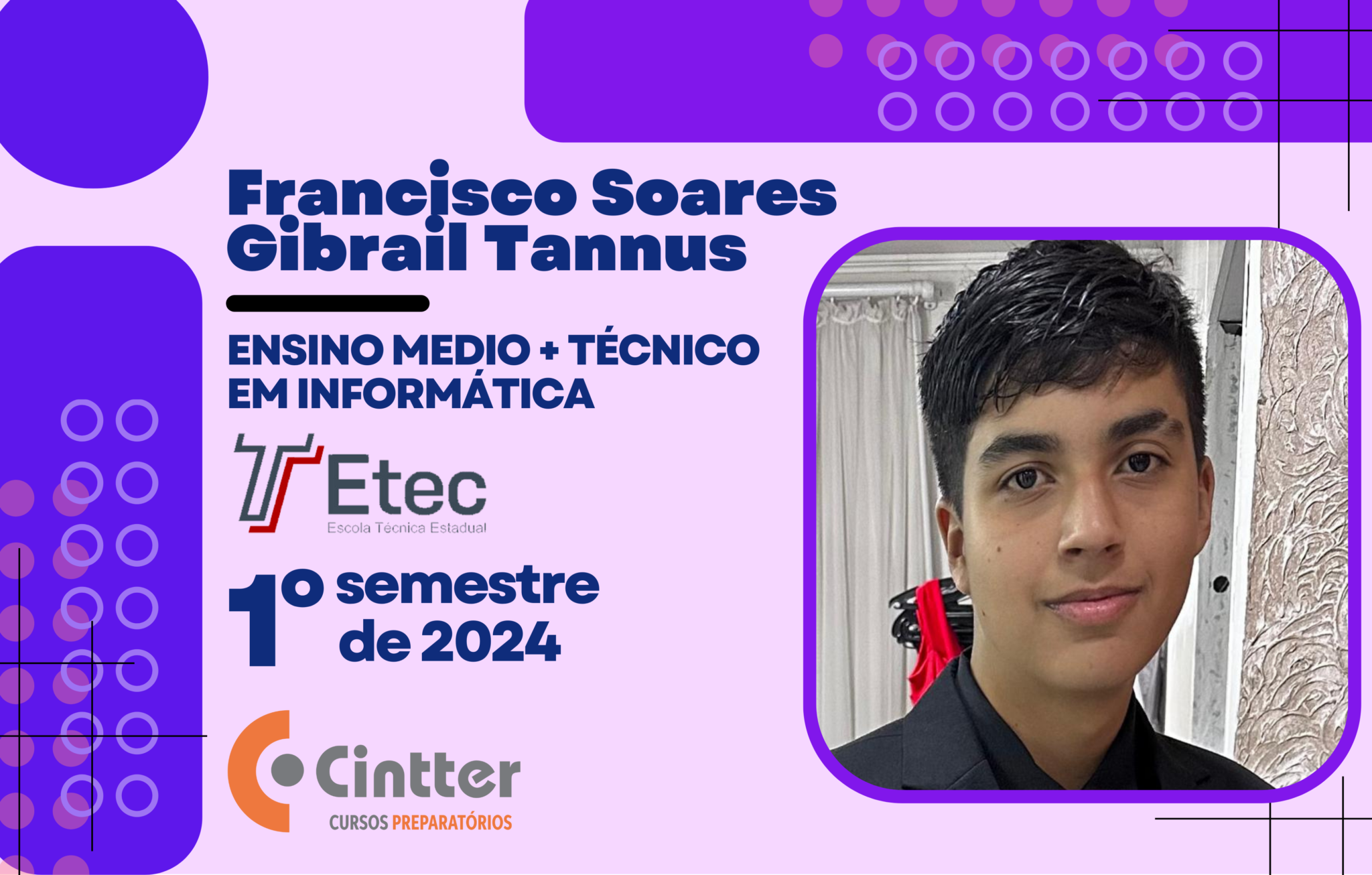 Francisco Soares Gibrail Tannus

ENSINO MEDIO + TÉCNICO EM INFORMÁTICA

Etec
Escola Técnica Estadual

1º semestre de 2024

Cintter
CURSOS PREPARATÓRIOS